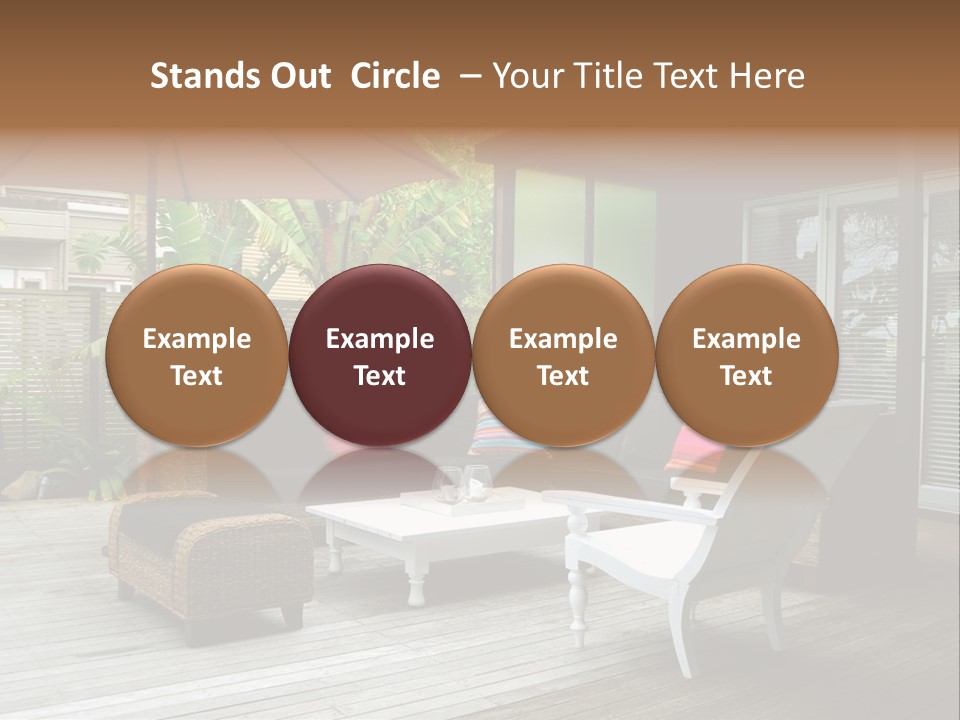 Stands Out Circle – Your Title Text Here

Example Text

Example Text

Example Text

Example Text